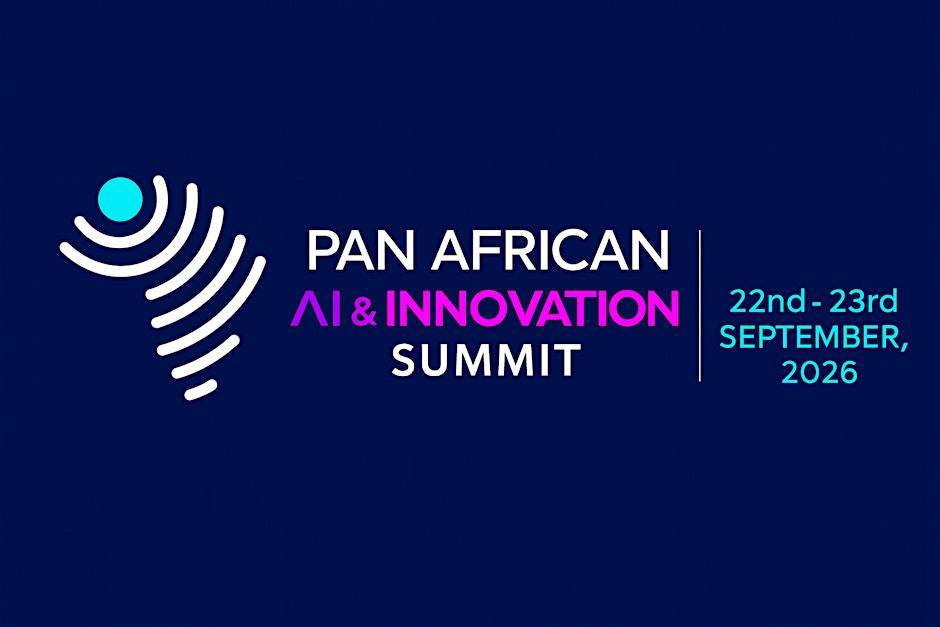 PAN AFRICAN
AI & INNOVATION
SUMMIT

22nd - 23rd
SEPTEMBER,
2026